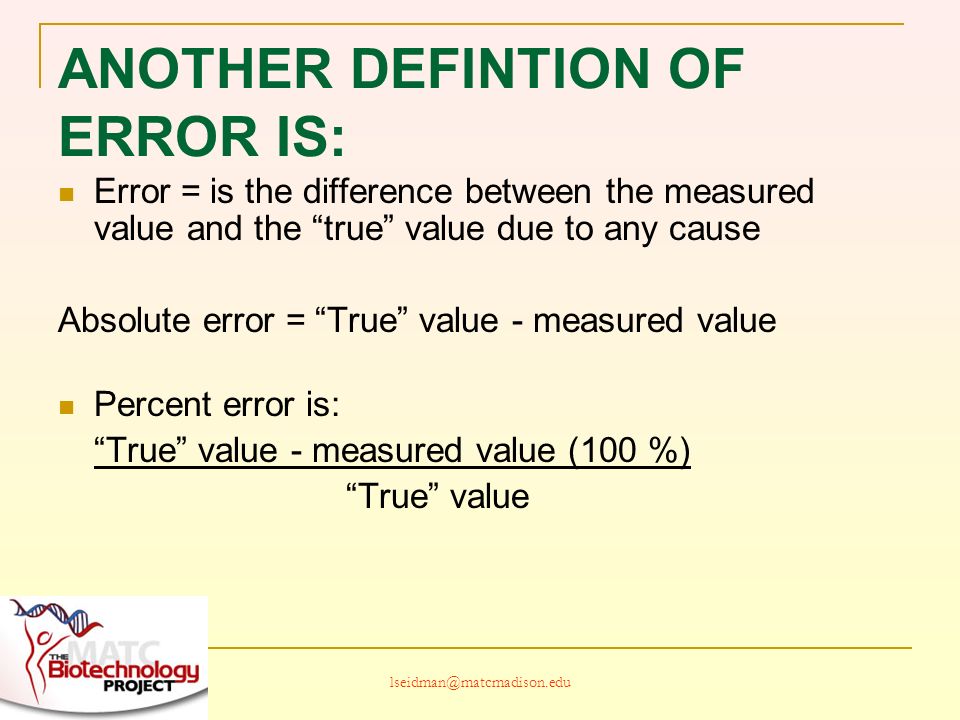 ANOTHER DEFINTION OF ERROR IS:

Error = is the difference between the measured value and the “true” value due to any cause

Absolute error = “True” value - measured value

Percent error is:
“True” value - measured value (100 %)
“True” value

MATC
THE Biotechnology PROJECT

lseidman@matcmadison.edu